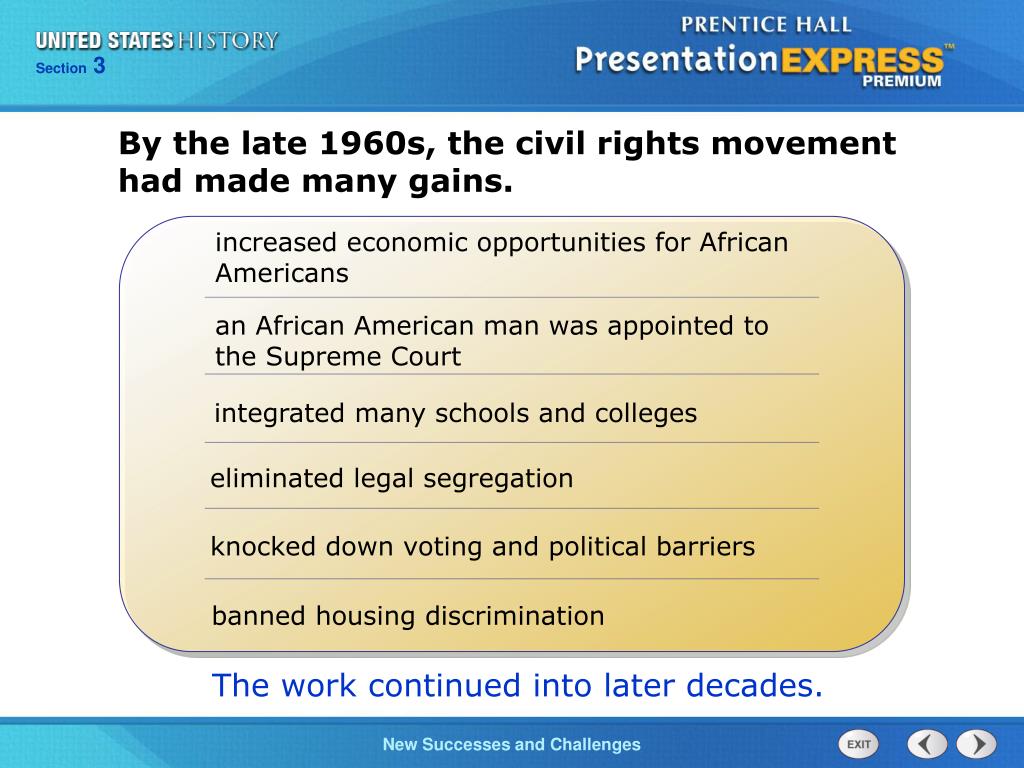 UNITED STATES HISTORY
Section 3

PRENTICE HALL
PresentationEXPRESS™
PREMIUM

By the late 1960s, the civil rights movement had made many gains.

increased economic opportunities for African Americans

an African American man was appointed to the Supreme Court

integrated many schools and colleges

eliminated legal segregation

knocked down voting and political barriers

banned housing discrimination

The work continued into later decades.

New Successes and Challenges

EXIT